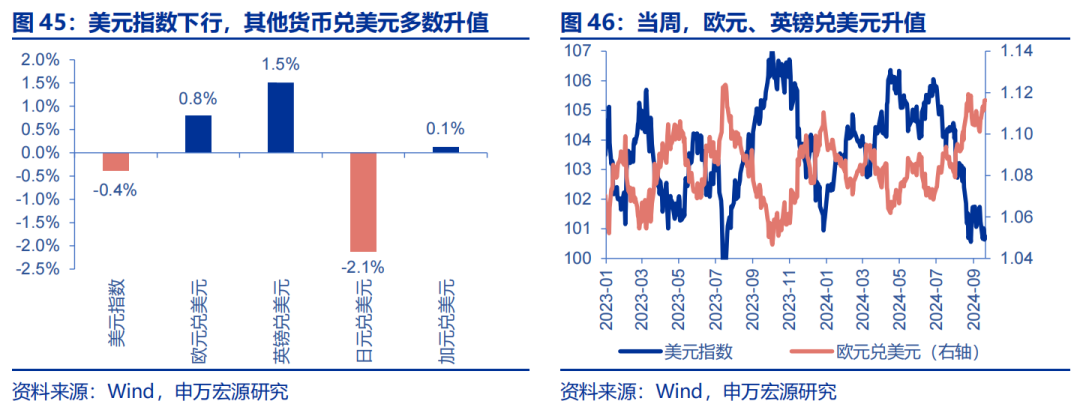 图 45：美元指数下行，其他货币兑美元多数升值

2.0%
1.5%
1.0%
0.5%
0.0%
-0.5%
-1.0%
-1.5%
-2.0%
-2.5%

-0.4%
0.8%
1.5%
-2.1%
0.1%

美元指数
欧元兑美元
英镑兑美元
日元兑美元
加元兑美元

资料来源：Wind，申万宏源研究

图 46：当周，欧元、英镑兑美元升值

107
106
105
104
103
102
101
100

1.14
1.12
1.10
1.08
1.06
1.04

2023-01
2023-03
2023-05
2023-07
2023-09
2023-11
2024-01
2024-03
2024-05
2024-07
2024-09

美元指数
欧元兑美元（右轴）

资料来源：Wind，申万宏源研究